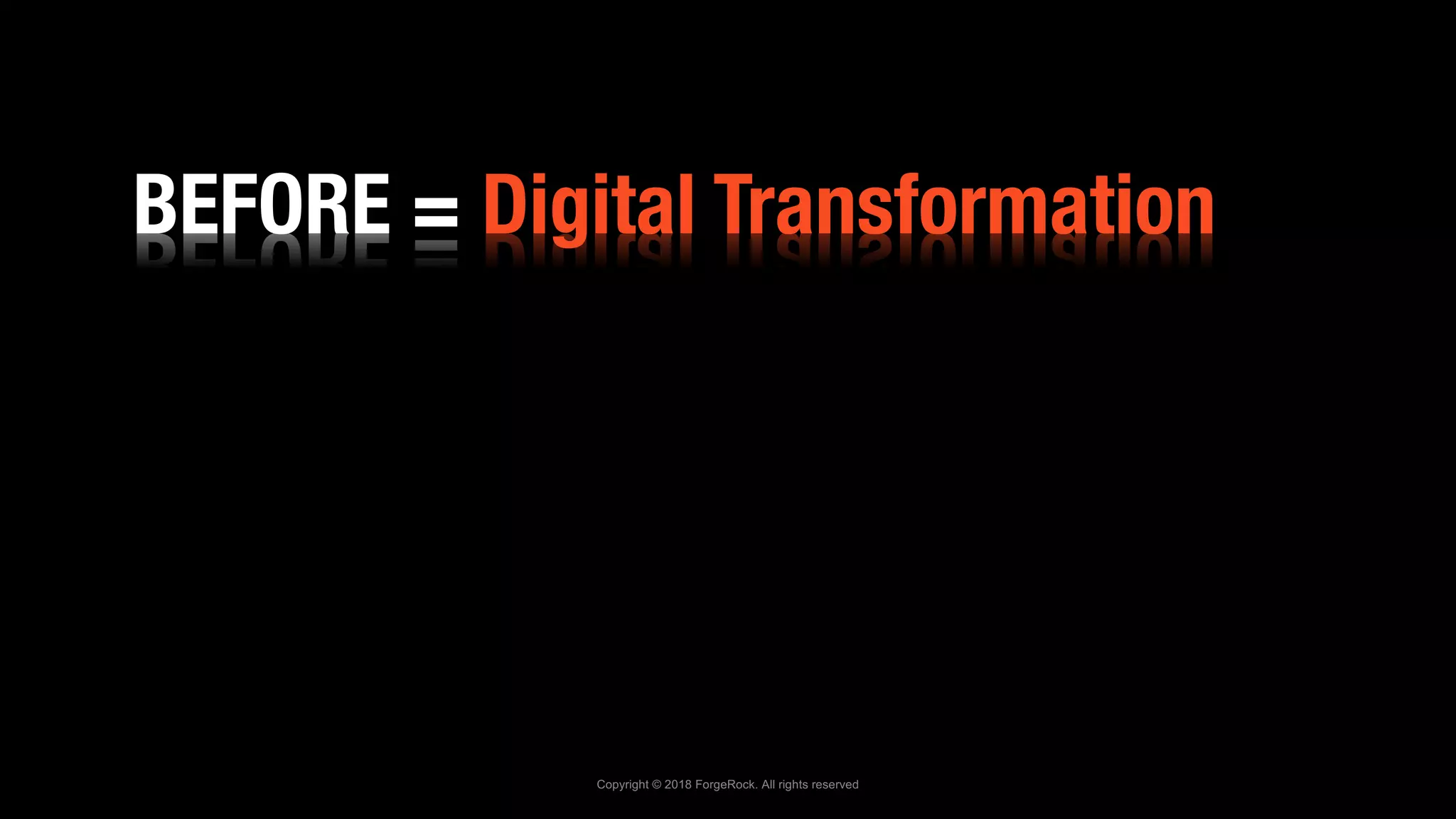 BEFORE = Digital Transformation

Copyright © 2018 ForgeRock. All rights reserved